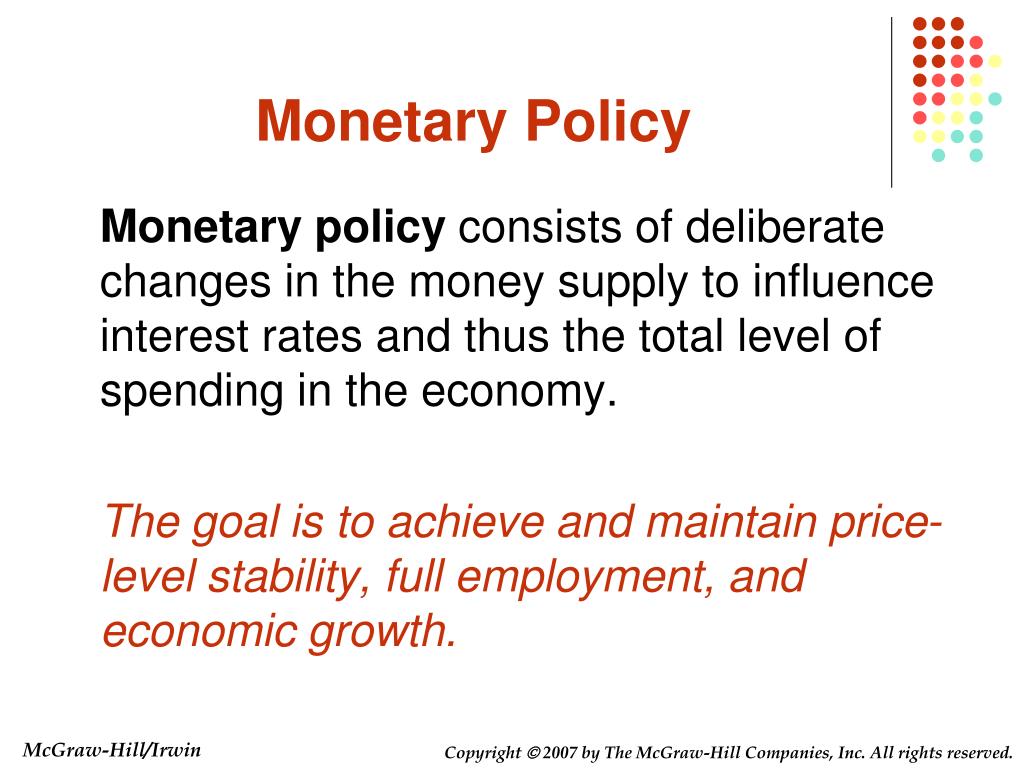 Monetary Policy

Monetary policy consists of deliberate changes in the money supply to influence interest rates and thus the total level of spending in the economy.

The goal is to achieve and maintain price-level stability, full employment, and economic growth.

McGraw-Hill/Irwin

Copyright © 2007 by The McGraw-Hill Companies, Inc. All rights reserved.